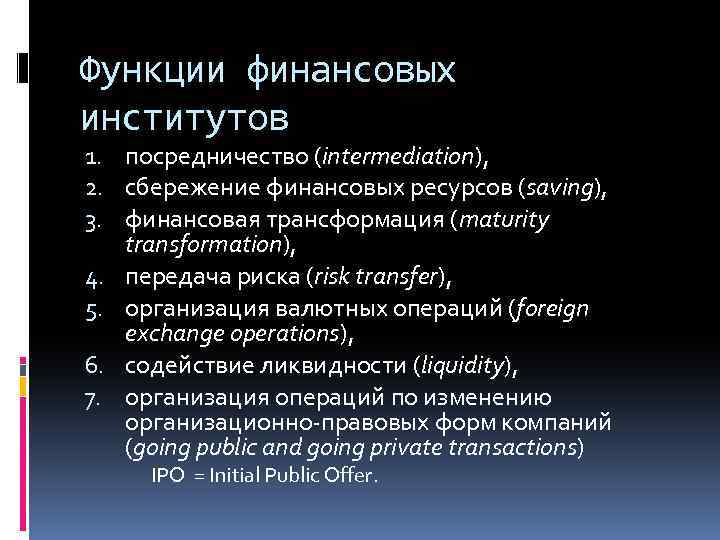 Функции финансовых институтов

1. посредничество (intermediation),
2. сбережение финансовых ресурсов (saving),
3. финансовая трансформация (maturity transformation),
4. передача риска (risk transfer),
5. организация валютных операций (foreign exchange operations),
6. содействие ликвидности (liquidity),
7. организация операций по изменению организационно-правовых форм компаний (going public and going private transactions)

IPO = Initial Public Offer.